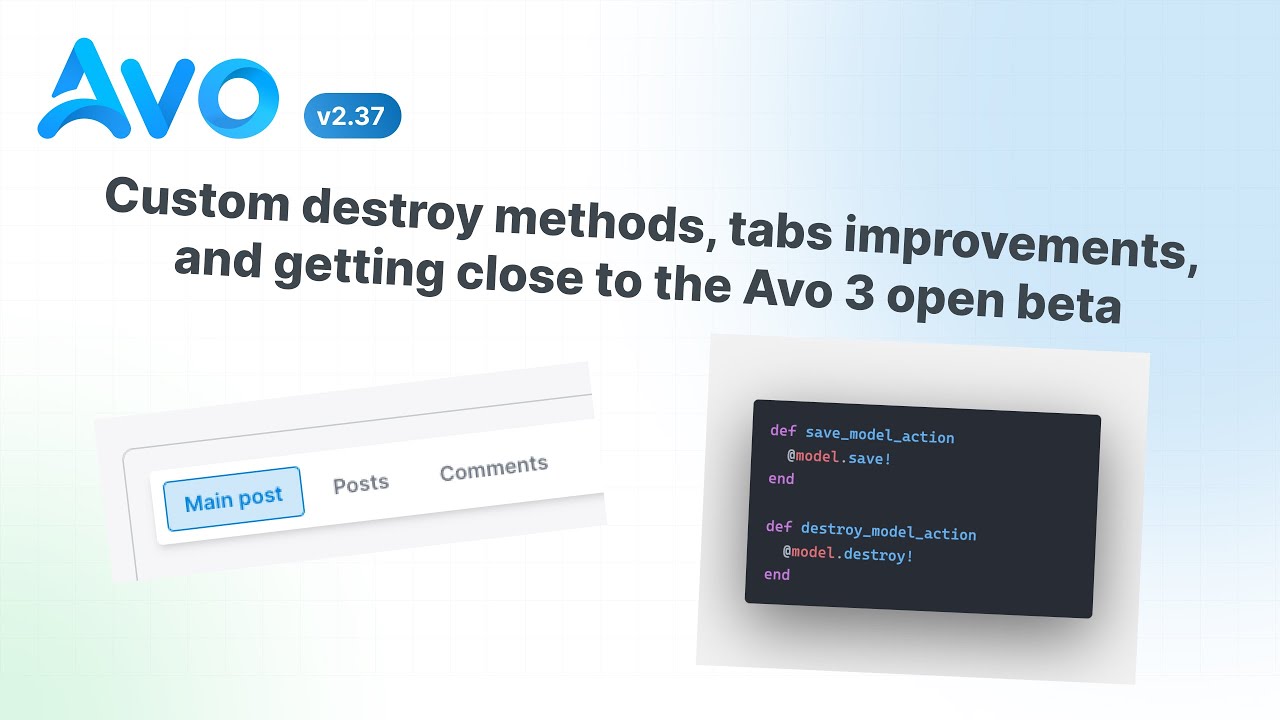 AVO v2.37

Custom destroy methods, tabs improvements, and getting close to the Avo 3 open beta

Main post Posts Comments

def save_model_action
  @model.save!
end

def destroy_model_action
  @model.destroy!
end